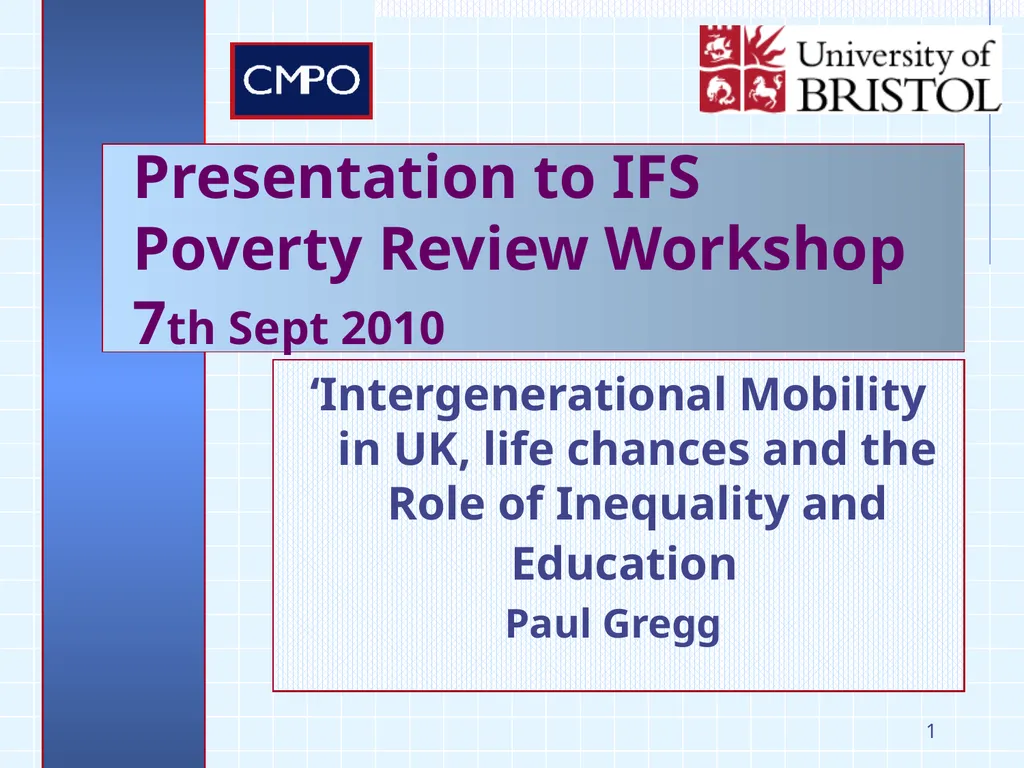 CMPO

University of BRISTOL

Presentation to IFS Poverty Review Workshop 7th Sept 2010

‘Intergenerational Mobility in UK, life chances and the Role of Inequality and Education

Paul Gregg

1